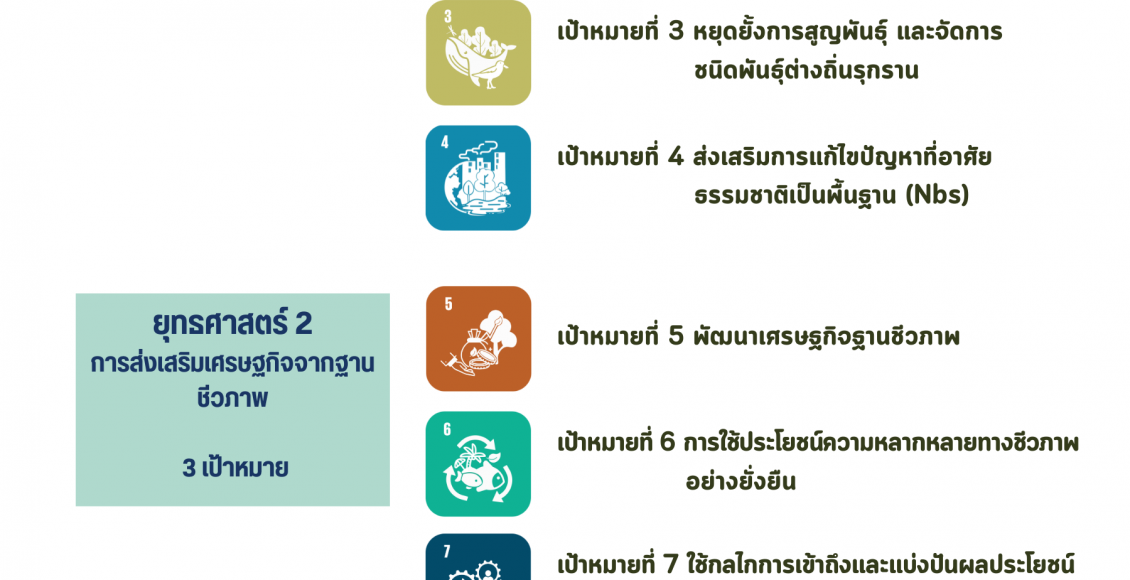 3

เป้าหมายที่ 3 หยุดยั้งการสูญพันธุ์ และจัดการชนิดพันธุ์ต่างถิ่นรุกราน

4

เป้าหมายที่ 4 ส่งเสริมการแก้ไขปัญหาที่อาศัยธรรมชาติเป็นพื้นฐาน (Nbs)

ยุทธศาสตร์ 2
การส่งเสริมเศรษฐกิจจากฐานชีวภาพ

3 เป้าหมาย

5

เป้าหมายที่ 5 พัฒนาเศรษฐกิจฐานชีวภาพ

6

เป้าหมายที่ 6 การใช้ประโยชน์ความหลากหลายทางชีวภาพอย่างยั่งยืน

7

เป้าหมายที่ 7 ใช้กลไกการเข้าถึงและแบ่งปันผลประโยชน์